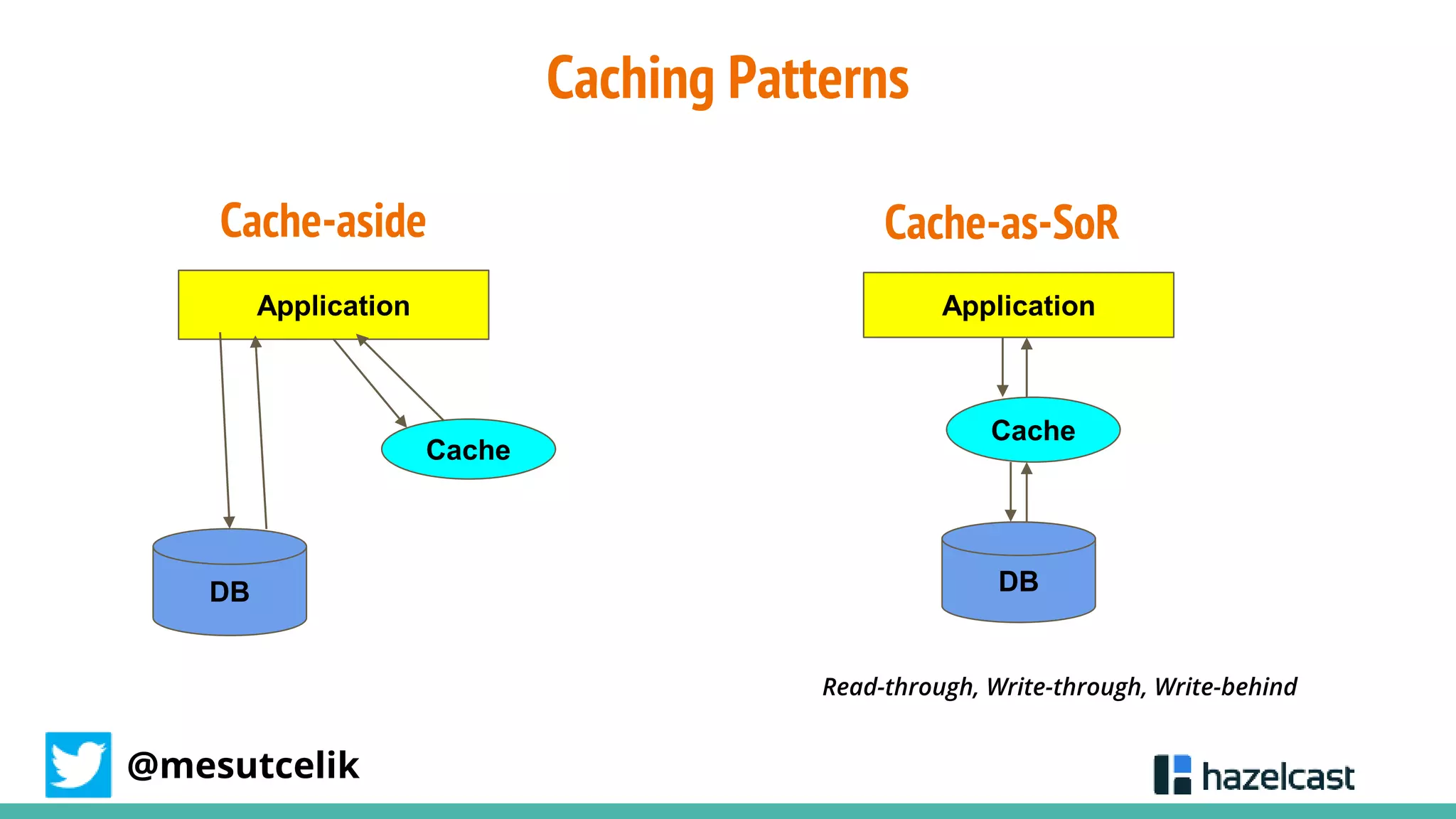 Caching Patterns

Cache-aside

Application

Cache

DB

Cache-as-SoR

Application

Cache

DB

Read-through, Write-through, Write-behind

@mesutcelik

hazelcast